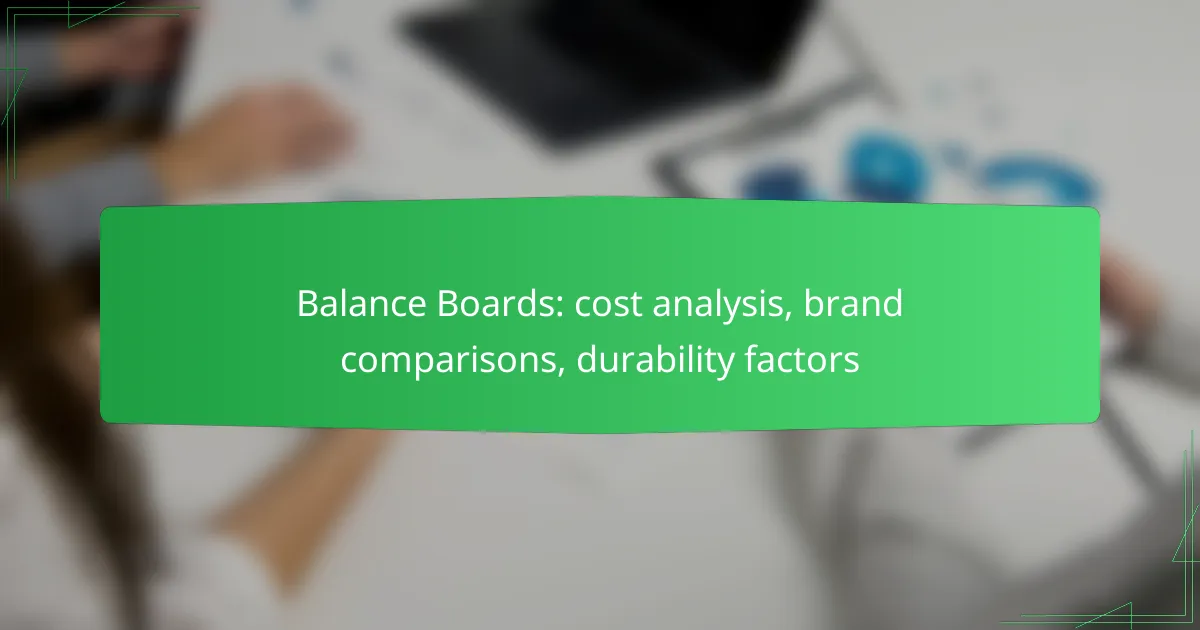 Balance Boards: cost analysis, brand comparisons, durability factors